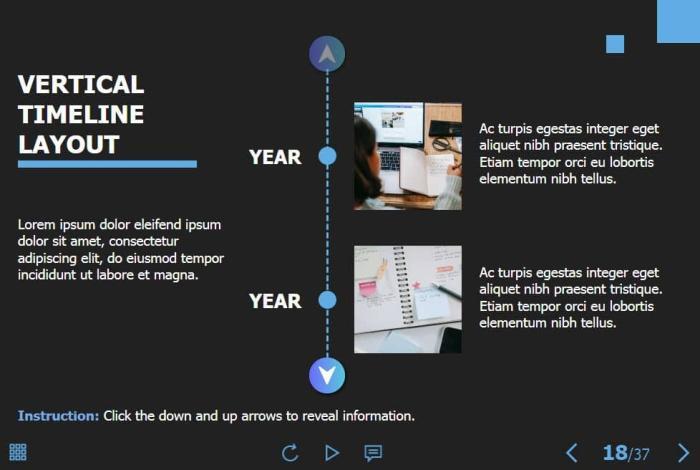 VERTICAL TIMELINE LAYOUT

Lorem ipsum dolor eleifend ipsum dolor sit amet, consectetur adipiscing elit, do eiusmod tempor incididunt ut labore et magna.

YEAR

Ac turpis egestas integer eget aliquet nibh praesent tristique. Etiam tempor orci eu lobortis elementum nibh tellus.

YEAR

Ac turpis egestas integer eget aliquet nibh praesent tristique. Etiam tempor orci eu lobortis elementum nibh tellus.

Instruction: Click the down and up arrows to reveal information.

18/37